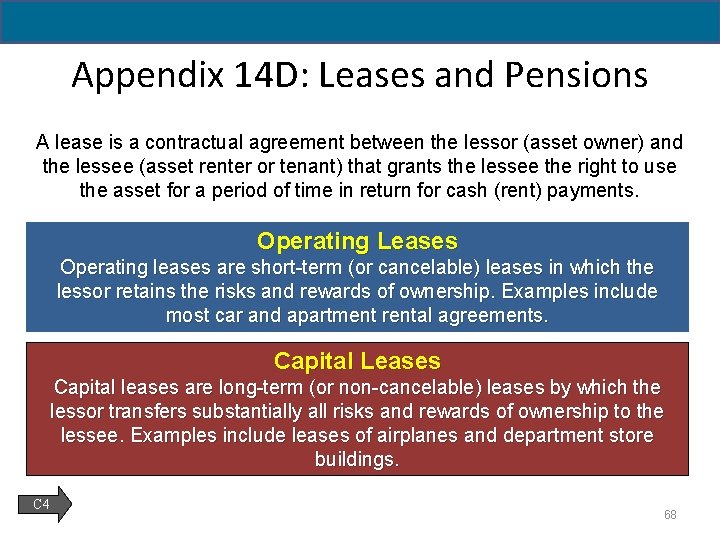 Appendix 14D: Leases and Pensions

A lease is a contractual agreement between the lessor (asset owner) and the lessee (asset renter or tenant) that grants the lessee the right to use the asset for a period of time in return for cash (rent) payments.

Operating Leases
Operating leases are short-term (or cancelable) leases in which the lessor retains the risks and rewards of ownership. Examples include most car and apartment rental agreements.

Capital Leases
Capital leases are long-term (or non-cancelable) leases by which the lessor transfers substantially all risks and rewards of ownership to the lessee. Examples include leases of airplanes and department store buildings.

C4

68